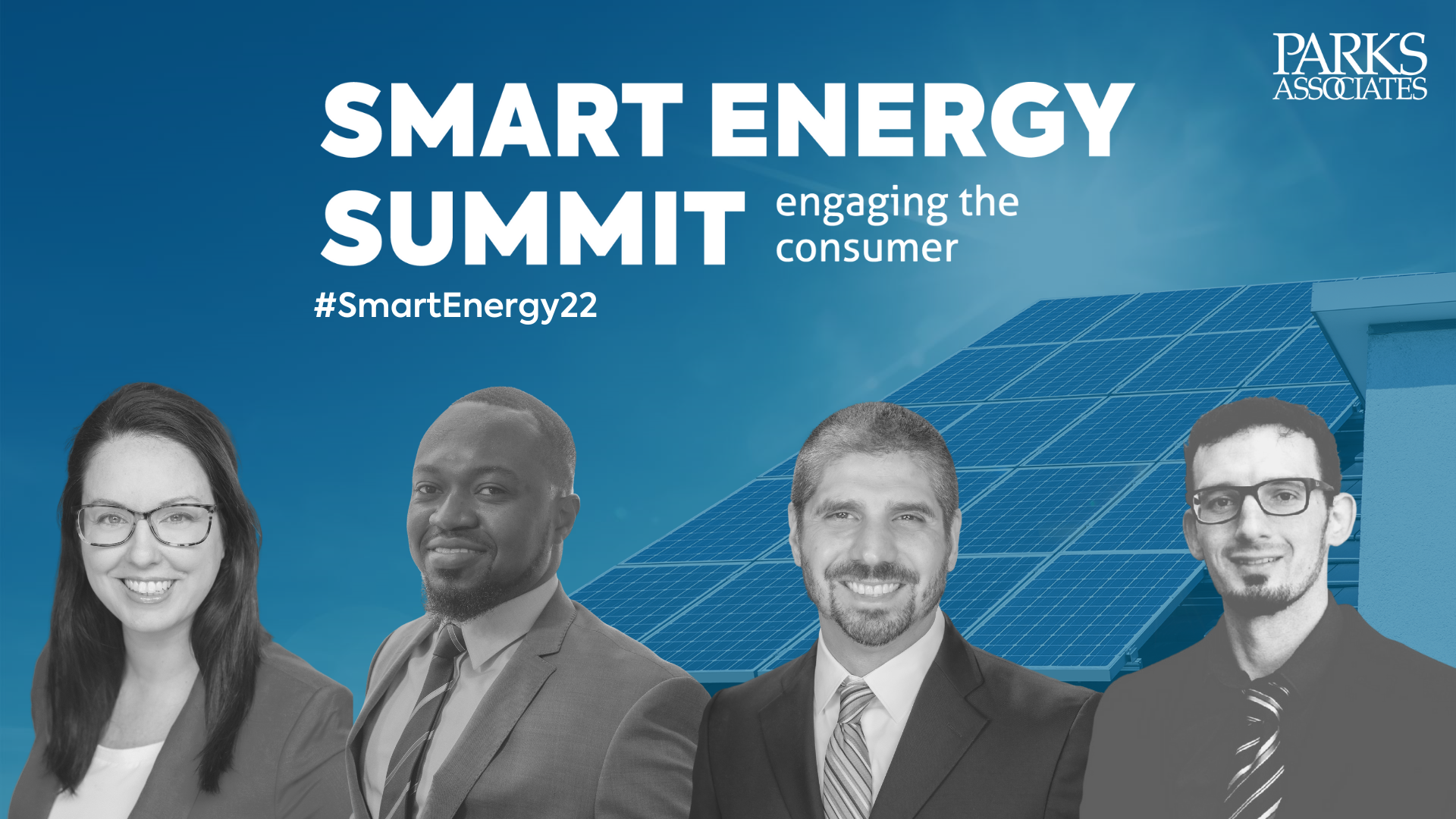 PARKS ASSOCIATES

SMART ENERGY SUMMIT engaging the consumer

#SmartEnergy22